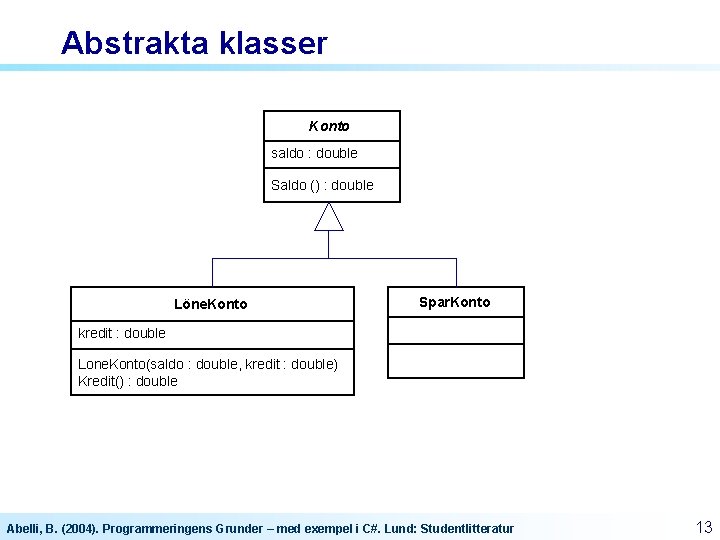 Abstrakta klasser

Konto

saldo : double

Saldo () : double

LöneKonto

kredit : double

LoneKonto(saldo : double, kredit : double)
Kredit() : double

SparKonto

Abelli, B. (2004). Programmeringens Grunder – med exempel i C#. Lund: Studentlitteratur

13